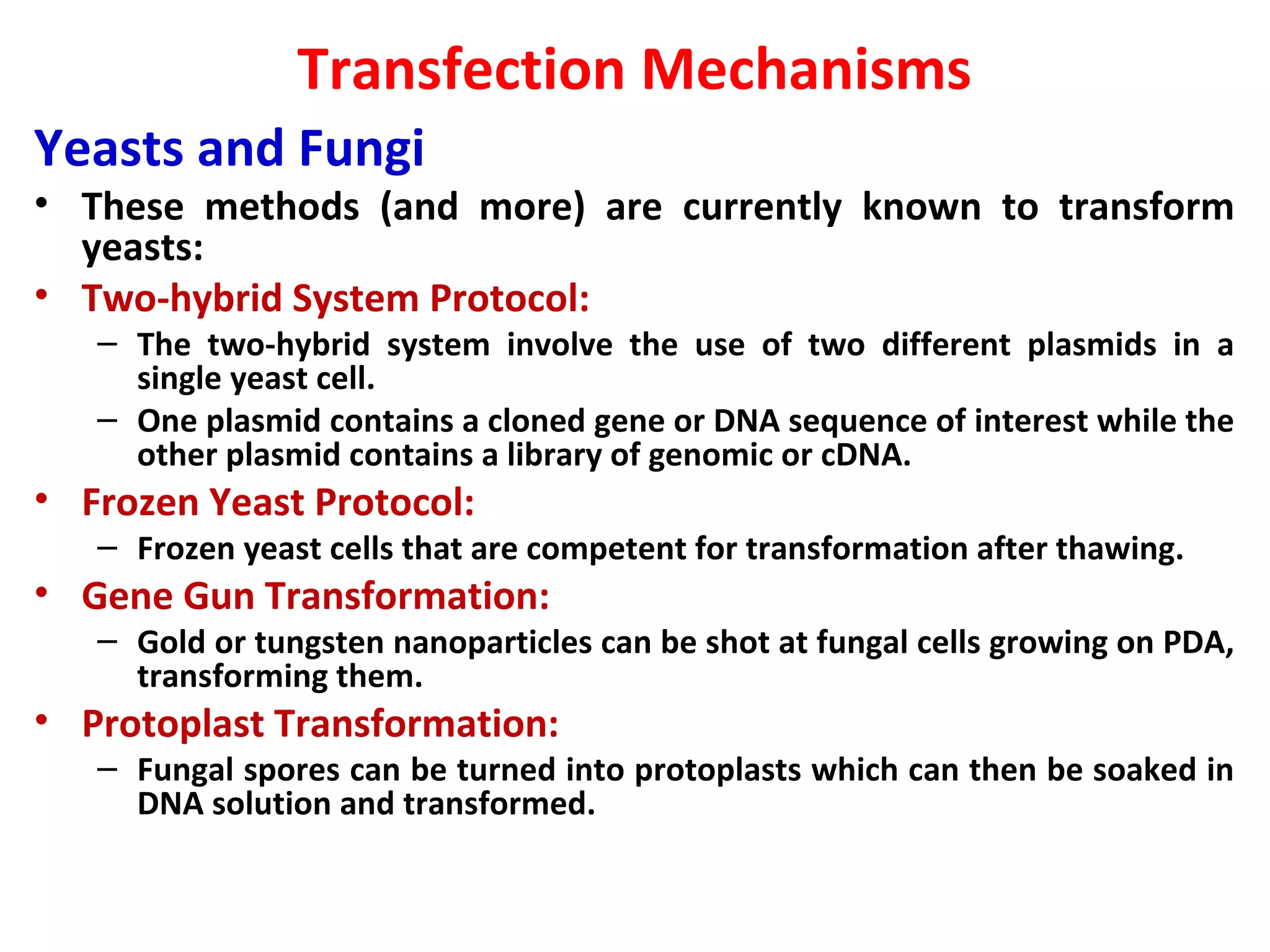 Transfection Mechanisms

Yeasts and Fungi

• These methods (and more) are currently known to transform yeasts:

• Two-hybrid System Protocol:
 – The two-hybrid system involve the use of two different plasmids in a single yeast cell.
 – One plasmid contains a cloned gene or DNA sequence of interest while the other plasmid contains a library of genomic or cDNA.

• Frozen Yeast Protocol:
 – Frozen yeast cells that are competent for transformation after thawing.

• Gene Gun Transformation:
 – Gold or tungsten nanoparticles can be shot at fungal cells growing on PDA, transforming them.

• Protoplast Transformation:
 – Fungal spores can be turned into protoplasts which can then be soaked in DNA solution and transformed.